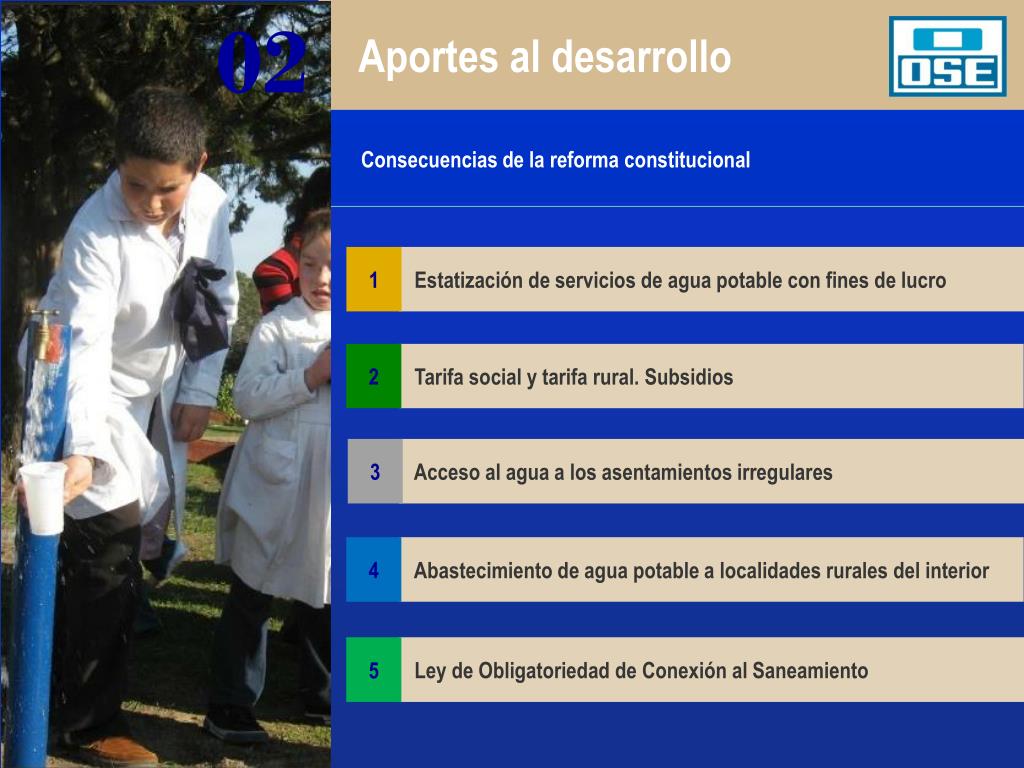 02

Aportes al desarrollo

OSE

Consecuencias de la reforma constitucional

1 Estatización de servicios de agua potable con fines de lucro

2 Tarifa social y tarifa rural. Subsidios

3 Acceso al agua a los asentamientos irregulares

4 Abastecimiento de agua potable a localidades rurales del interior

5 Ley de Obligatoriedad de Conexión al Saneamiento